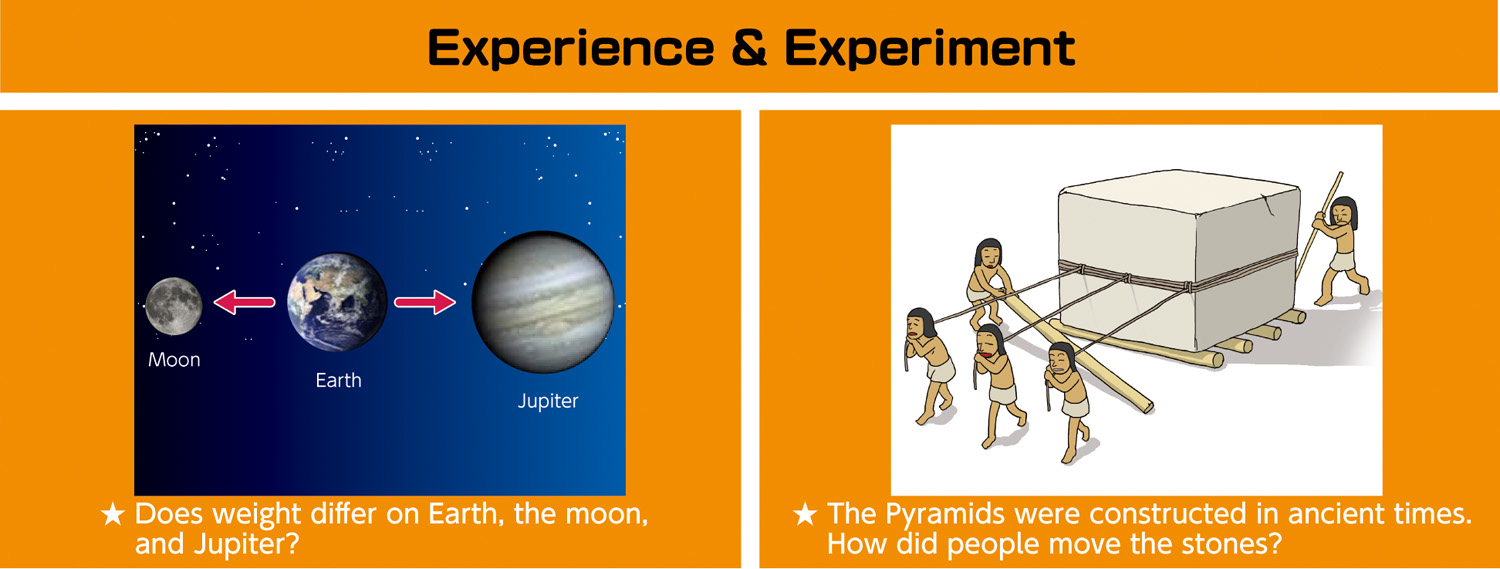 Experience & Experiment

Moon

Earth

Jupiter

★ Does weight differ on Earth, the moon, and Jupiter?

★ The Pyramids were constructed in ancient times. How did people move the stones?